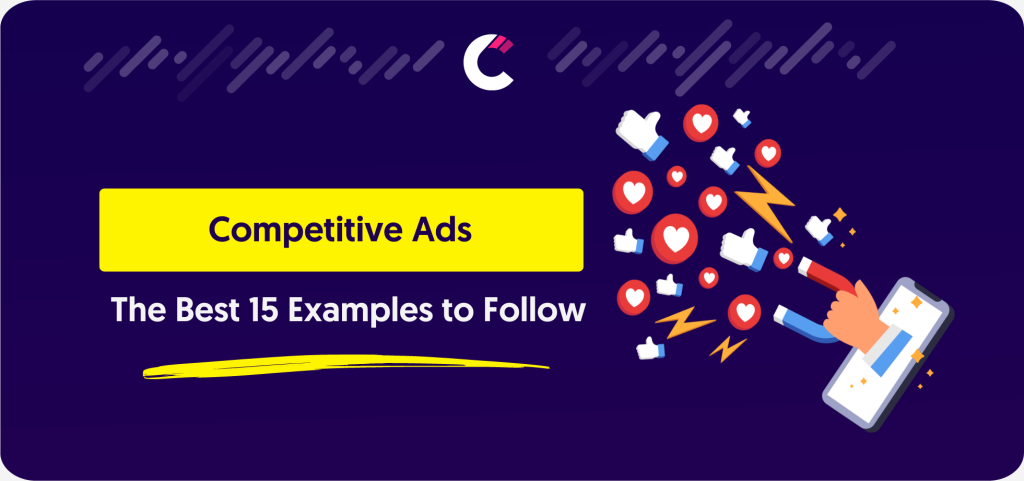 Competitive Ads

The Best 15 Examples to Follow